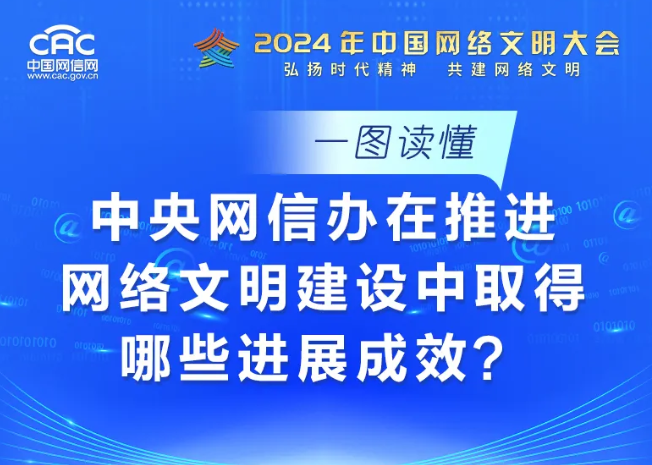 CAC
中国网信网
www.cac.gov.cn

2024年中国网络文明大会
弘扬时代精神 共建网络文明

一图读懂

中央网信办在推进网络文明建设中取得哪些进展成效？